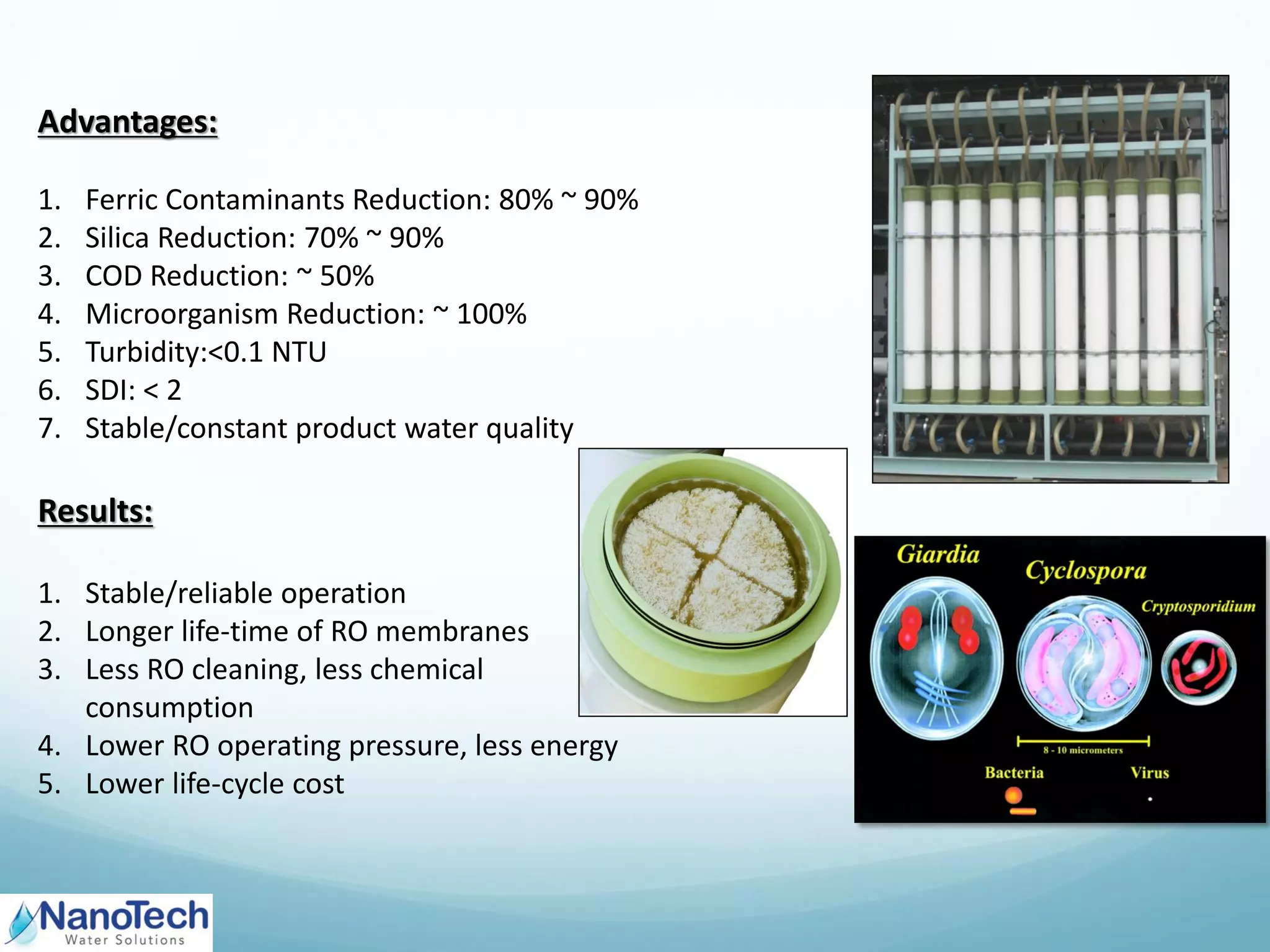 Advantages:

1. Ferric Contaminants Reduction: 80% ~ 90%
2. Silica Reduction: 70% ~ 90%
3. COD Reduction: ~ 50%
4. Microorganism Reduction: ~ 100%
5. Turbidity:<0.1 NTU
6. SDI: < 2
7. Stable/constant product water quality

Results:

1. Stable/reliable operation
2. Longer life-time of RO membranes
3. Less RO cleaning, less chemical consumption
4. Lower RO operating pressure, less energy
5. Lower life-cycle cost

Giardia
Cyclospora
Cryptosporidium
8 - 10 micrometers
Bacteria
Virus

NanoTech
Water Solutions